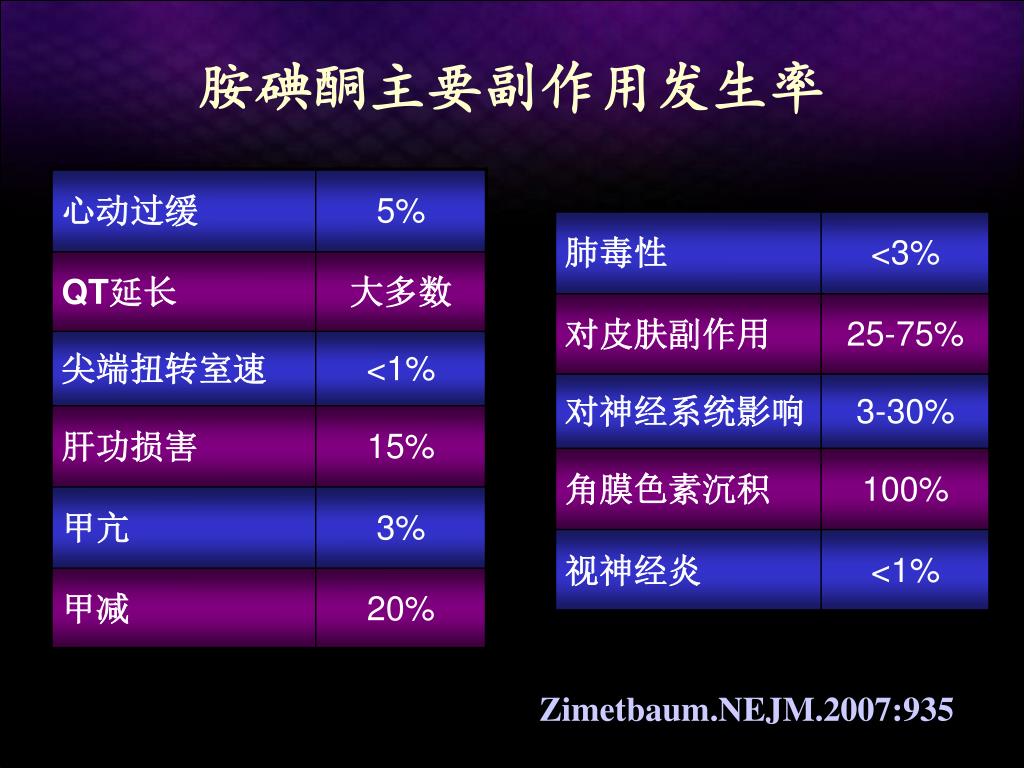 胺碘酮主要副作用发生率

| 心动过缓 | 5% |
|---|---|
| QT延长 | 大多数 |
| 尖端扭转室速 | <1% |
| 肝功损害 | 15% |
| 甲亢 | 3% |
| 甲减 | 20% |

| 肺毒性 | <3% |
|---|---|
| 对皮肤副作用 | 25-75% |
| 对神经系统影响 | 3-30% |
| 角膜色素沉积 | 100% |
| 视神经炎 | <1% |

Zimetbaum.NEJM.2007:935